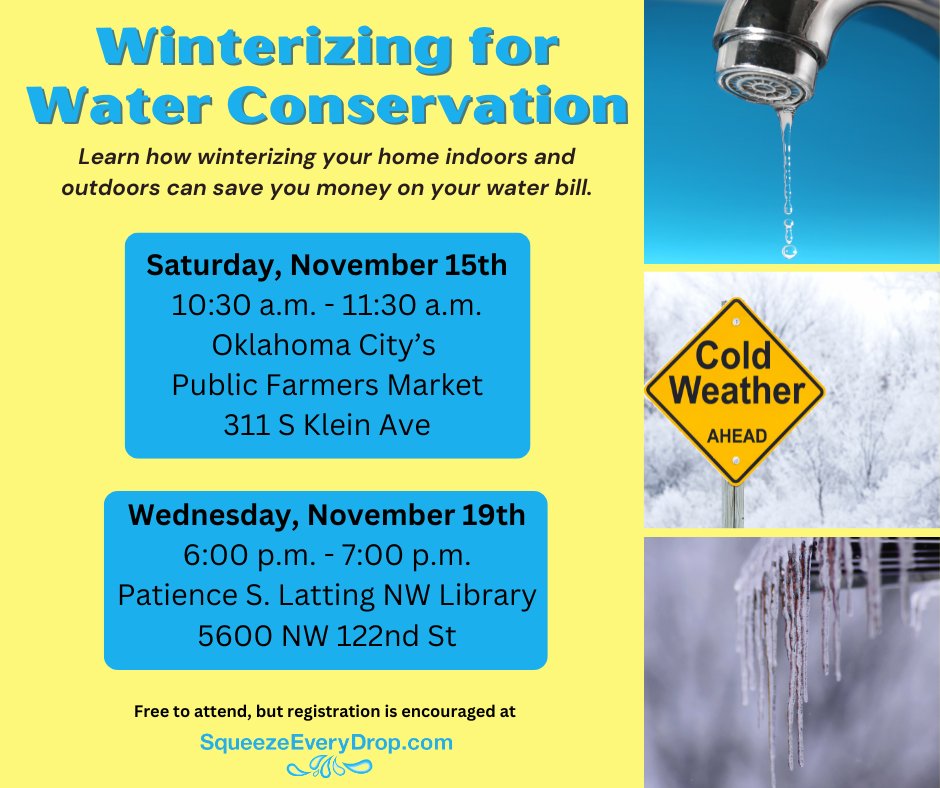 Winterizing for Water Conservation

Learn how winterizing your home indoors and outdoors can save you money on your water bill.

Saturday, November 15th
10:30 a.m. - 11:30 a.m.
Oklahoma City's
Public Farmers Market
311 S Klein Ave

Wednesday, November 19th
6:00 p.m. - 7:00 p.m.
Patience S. Latting NW Library
5600 NW 122nd St

Free to attend, but registration is encouraged at
SqueezeEveryDrop.com

Cold Weather AHEAD